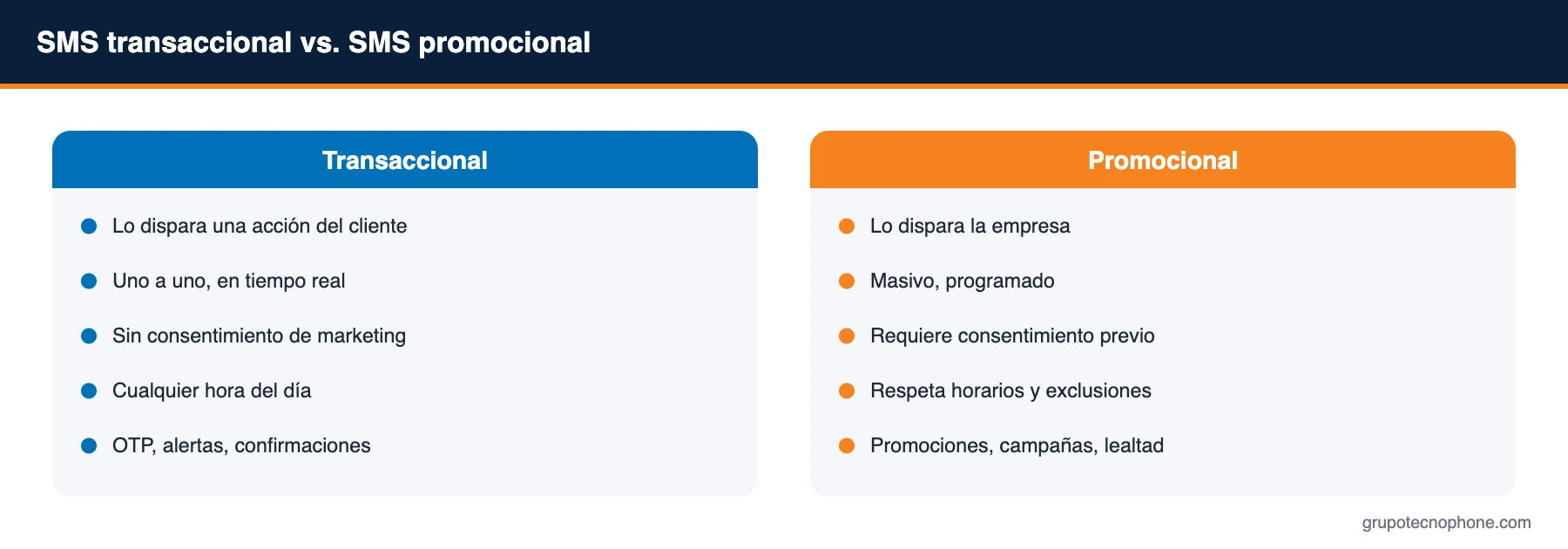 SMS transaccional vs. SMS promocional

Transaccional

Lo dispara una acción del cliente

Uno a uno, en tiempo real

Sin consentimiento de marketing

Cualquier hora del día

OTP, alertas, confirmaciones

Promocional

Lo dispara la empresa

Masivo, programado

Requiere consentimiento previo

Respeta horarios y exclusiones

Promociones, campañas, lealtad

grupotecnophone.com